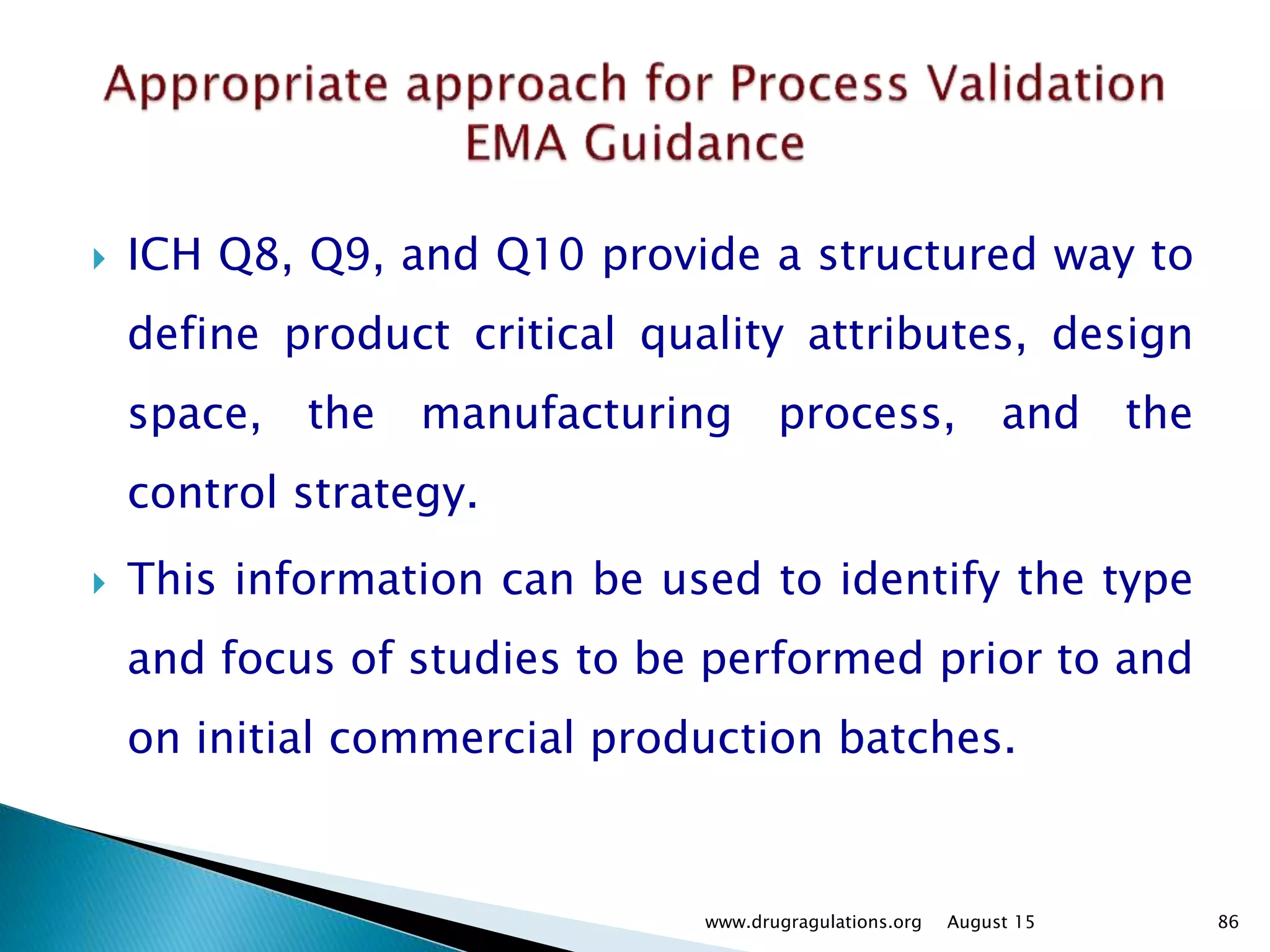 Appropriate approach for Process Validation EMA Guidance

ICH Q8, Q9, and Q10 provide a structured way to define product critical quality attributes, design space, the manufacturing process, and the control strategy.

This information can be used to identify the type and focus of studies to be performed prior to and on initial commercial production batches.

www.drugragulations.org August 15 86